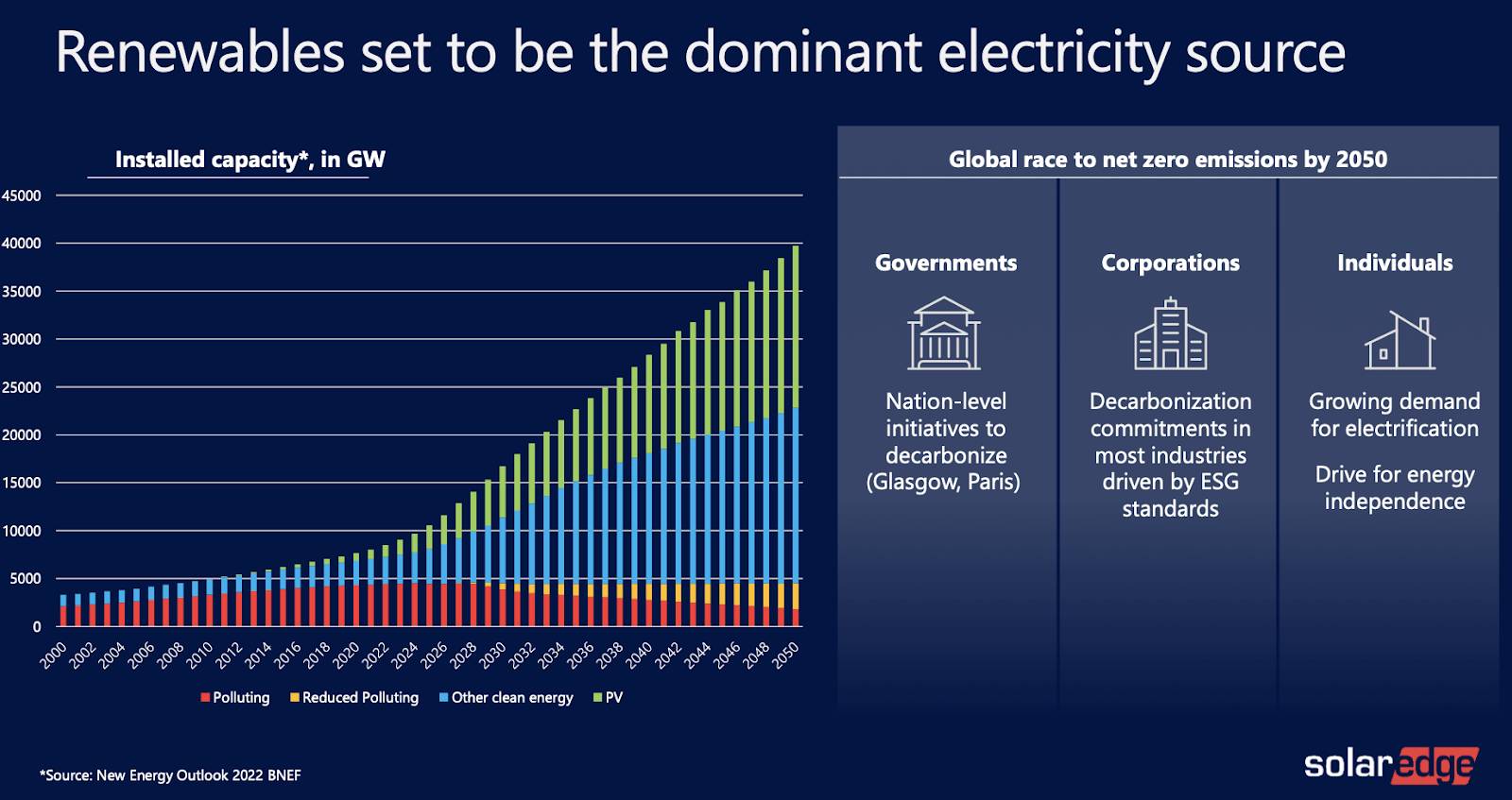 Renewables set to be the dominant electricity source

Installed capacity*, in GW

45000
40000
35000
30000
25000
20000
15000
10000
5000
0

2000 2002 2004 2006 2008 2010 2012 2014 2016 2018 2020 2022 2024 2026 2028 2030 2032 2034 2036 2038 2040 2042 2044 2046 2048 2050

Polluting Reduced Polluting Other clean energy PV

Global race to net zero emissions by 2050

Governments

Nation-level initiatives to decarbonize (Glasgow, Paris)

Corporations

Decarbonization commitments in most industries driven by ESG standards

Individuals

Growing demand for electrification

Drive for energy independence

*Source: New Energy Outlook 2022 BNEF

solaredge